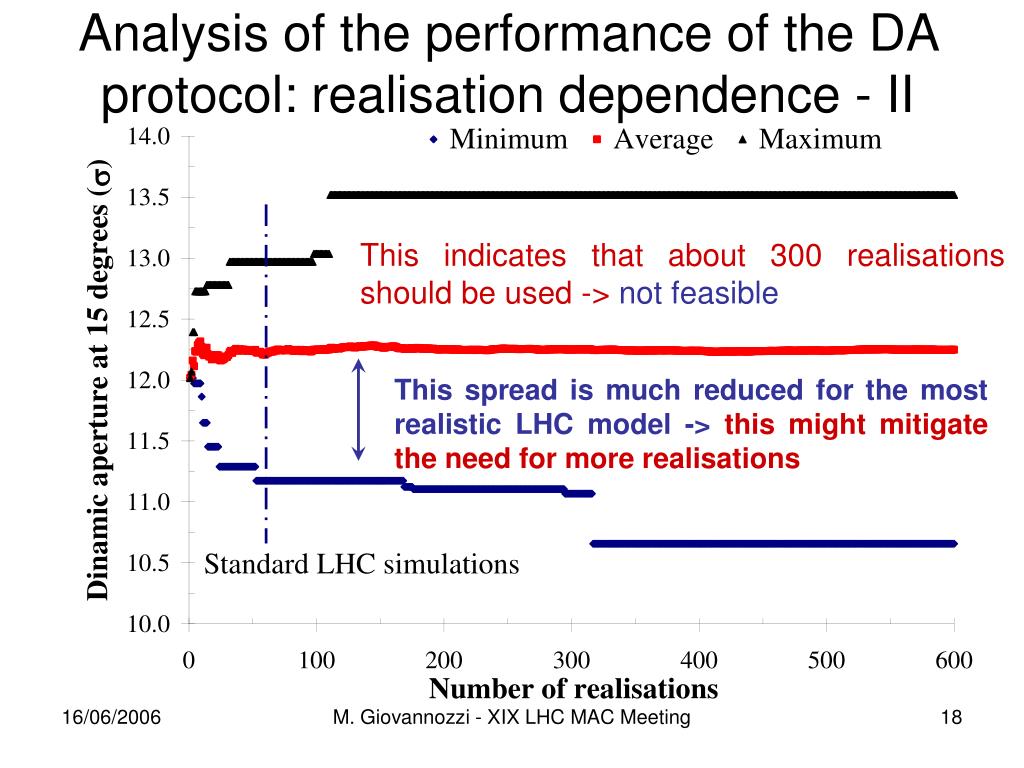 Analysis of the performance of the DA protocol: realisation dependence - II

Minimum Average Maximum

Dinamic aperture at 15 degrees ($\sigma$)

14.0
13.5
13.0
12.5
12.0
11.5
11.0
10.5
10.0

This indicates that about 300 realisations should be used -> not feasible

This spread is much reduced for the most realistic LHC model -> this might mitigate the need for more realisations

Standard LHC simulations

0 100 200 300 400 500 600

Number of realisations

16/06/2006 M. Giovannozzi - XIX LHC MAC Meeting 18